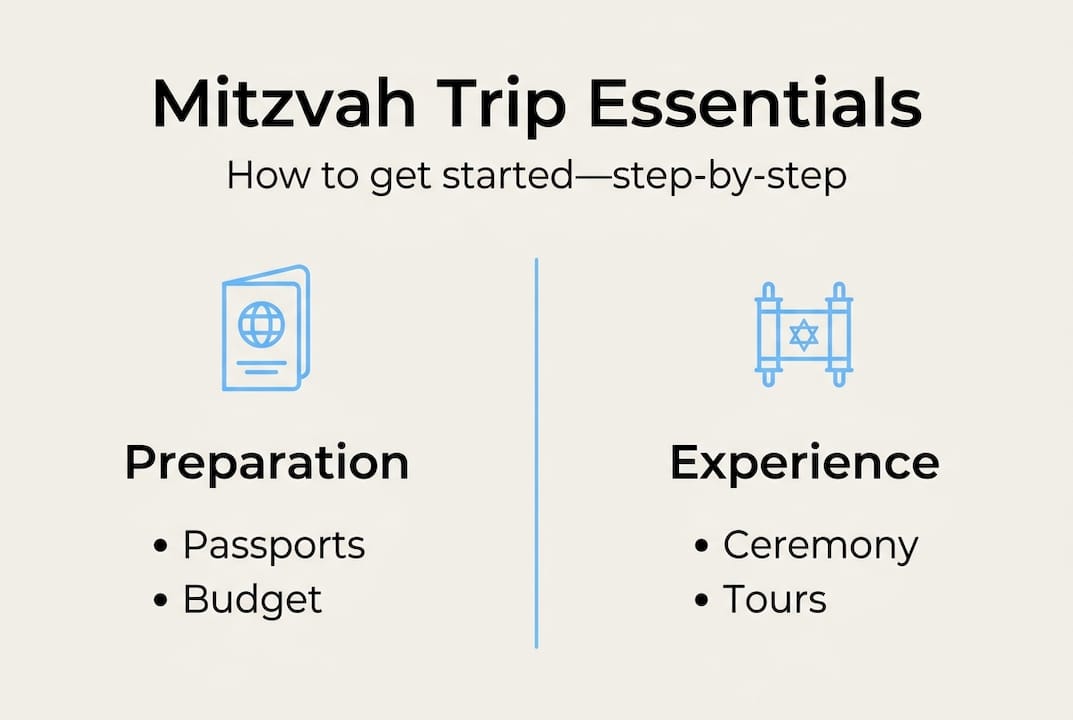 Mitzvah Trip Essentials

How to get started—step-by-step

Preparation

• Passports
• Budget

Experience

• Ceremony
• Tours